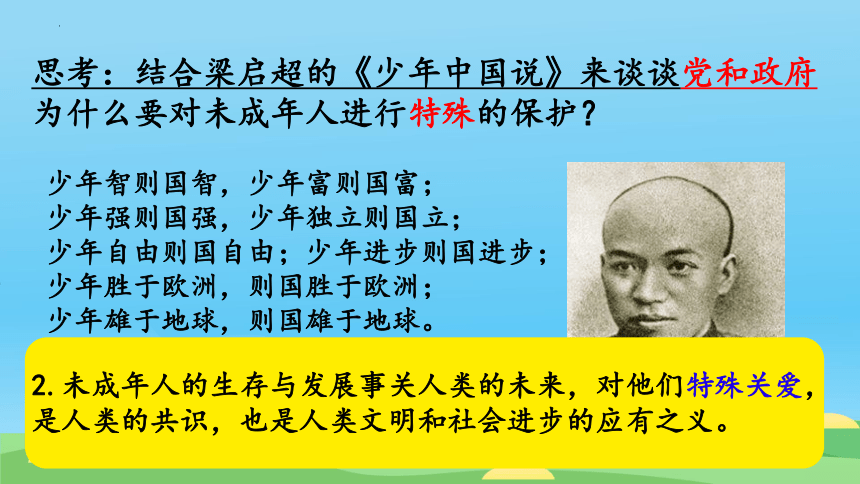 思考：结合梁启超的《少年中国说》来谈谈党和政府为什么要对未成年人进行特殊的保护？

少年智则国智，少年富则国富；
少年强则国强，少年独立则国立；
少年自由则国自由；少年进步则国进步；
少年胜于欧洲，则国胜于欧洲；
少年雄于地球，则国雄于地球。

2. 未成年人的生存与发展事关人类的未来，对他们特殊关爱，是人类的共识，也是人类文明和社会进步的应有之义。